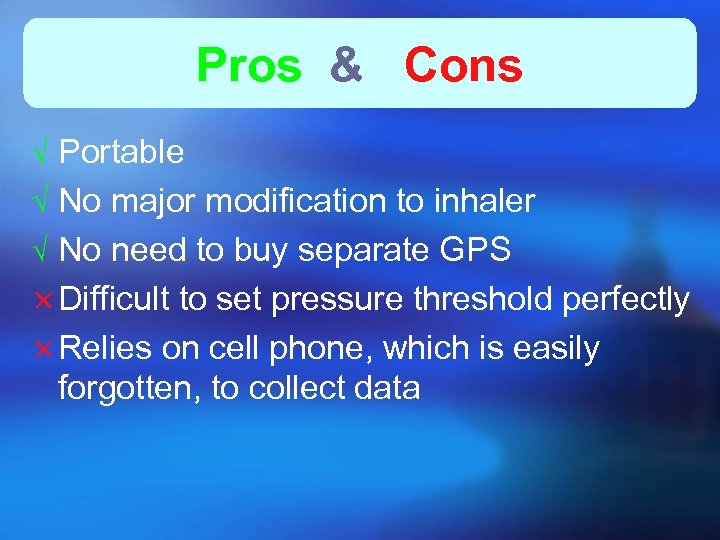 Pros & Cons

√ Portable
√ No major modification to inhaler
√ No need to buy separate GPS
× Difficult to set pressure threshold perfectly
× Relies on cell phone, which is easily forgotten, to collect data